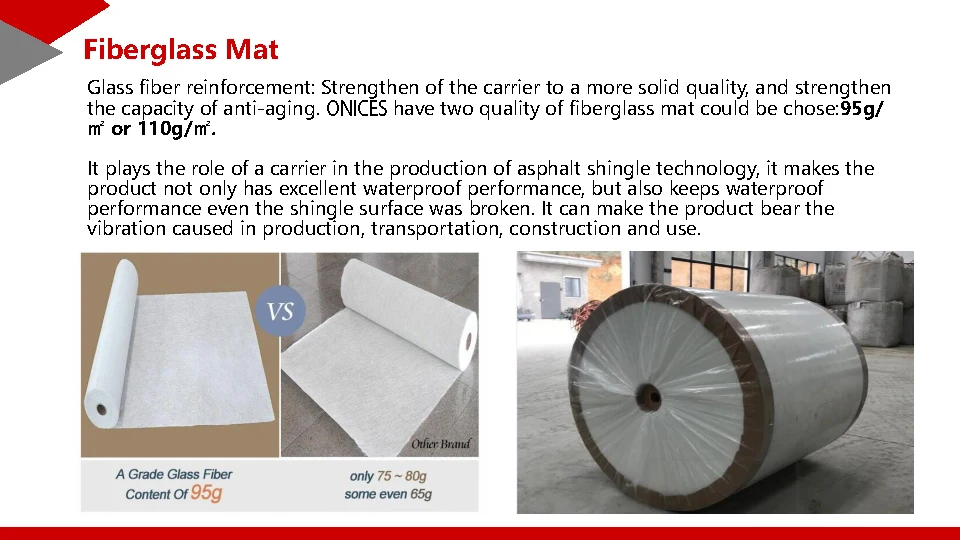 Fiberglass Mat

Glass fiber reinforcement: Strengthen of the carrier to a more solid quality, and strengthen the capacity of anti-aging. ONICES have two quality of fiberglass mat could be chose:95g/㎡ or 110g/㎡.

It plays the role of a carrier in the production of asphalt shingle technology, it makes the product not only has excellent waterproof performance, but also keeps waterproof performance even the shingle surface was broken. It can make the product bear the vibration caused in production, transportation, construction and use.

VS

Other Brand

A Grade Glass Fiber Content Of 95g

only 75 ~ 80g some even 65g